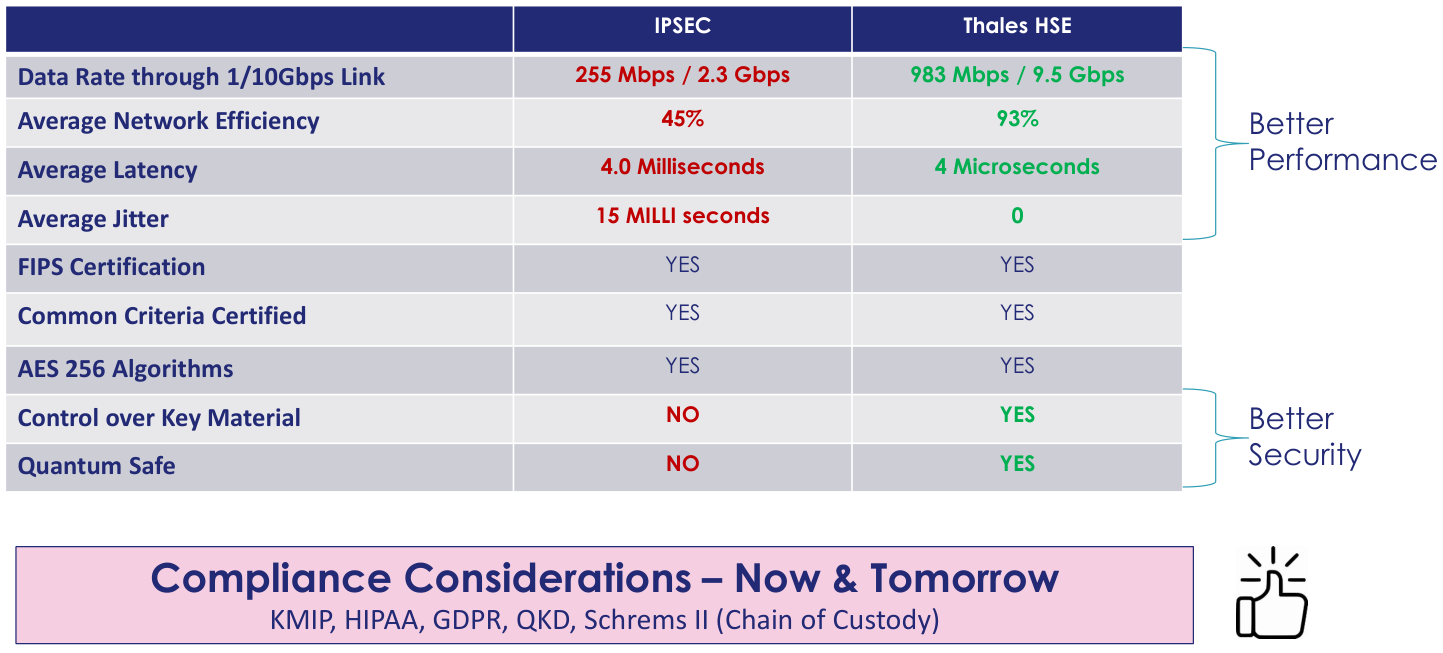 | | IPSEC | Thales HSE |
|---|---|---|
| Data Rate through 1/10Gbps Link | 255 Mbps / 2.3 Gbps | 983 Mbps / 9.5 Gbps |
| Average Network Efficiency | 45% | 93% |
| Average Latency | 4.0 Milliseconds | 4 Microseconds |
| Average Jitter | 15 MILLI seconds | 0 |
| FIPS Certification | YES | YES |
| Common Criteria Certified | YES | YES |
| AES 256 Algorithms | YES | YES |
| Control over Key Material | NO | YES |
| Quantum Safe | NO | YES |

Better Performance

Better Security

Compliance Considerations – Now & Tomorrow
KMIP, HIPAA, GDPR, QKD, Schrems II (Chain of Custody)